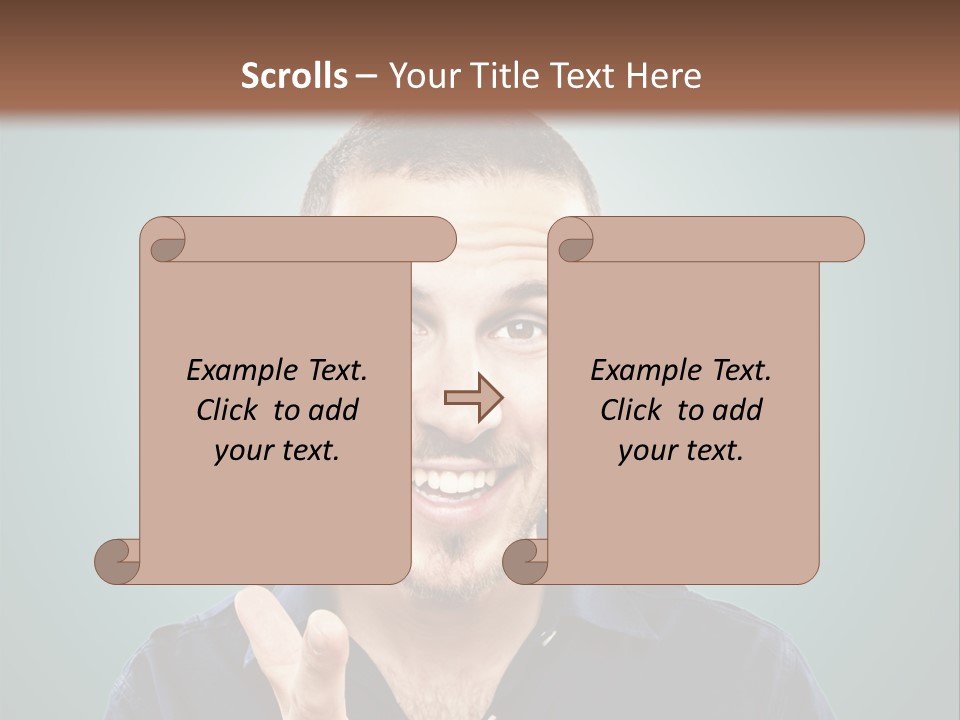 Scrolls – Your Title Text Here

Example Text. Click to add your text.

Example Text. Click to add your text.